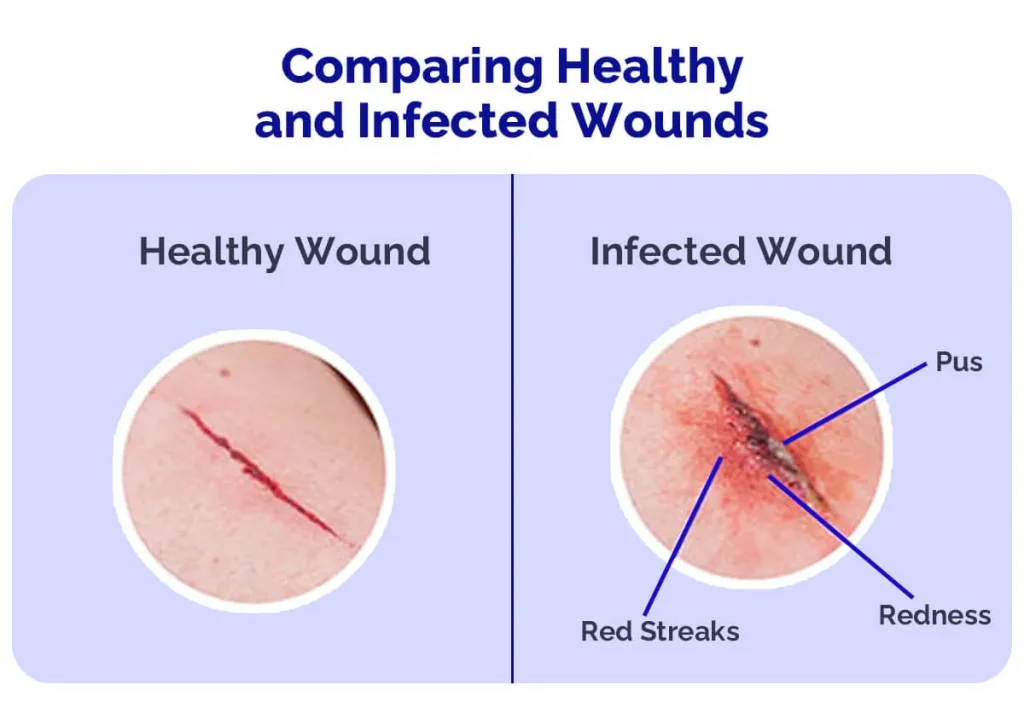 Comparing Healthy and Infected Wounds

Healthy Wound

Infected Wound

Pus

Red Streaks

Redness